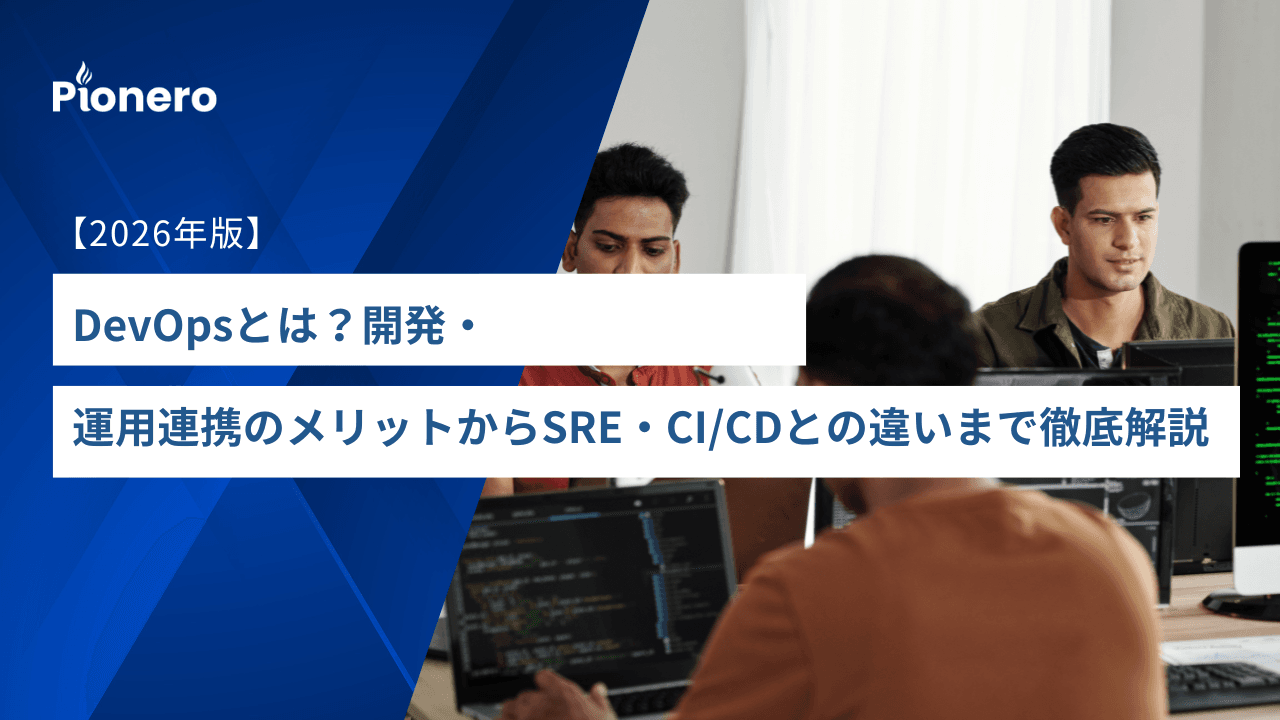 Pionero

【2026年版】

DevOpsとは？開発・

運用連携のメリットからSRE・CI/CDとの違いまで徹底解説